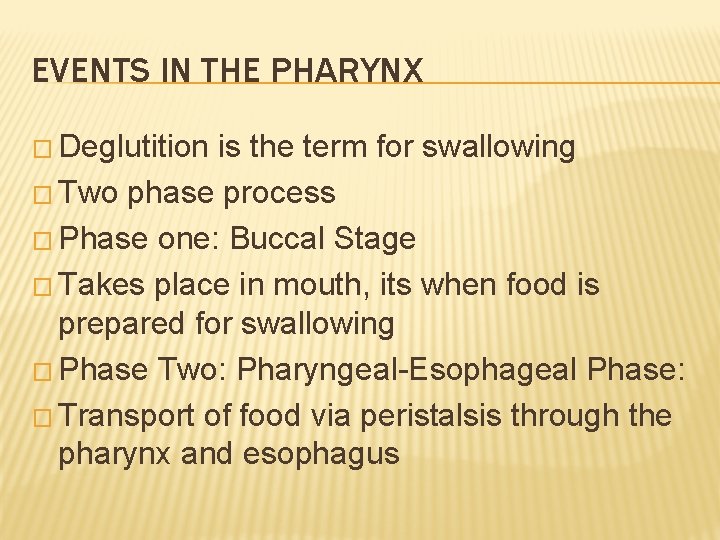 EVENTS IN THE PHARYNX

□ Deglutition is the term for swallowing
□ Two phase process
□ Phase one: Buccal Stage
□ Takes place in mouth, its when food is prepared for swallowing
□ Phase Two: Pharyngeal-Esophageal Phase:
□ Transport of food via peristalsis through the pharynx and esophagus